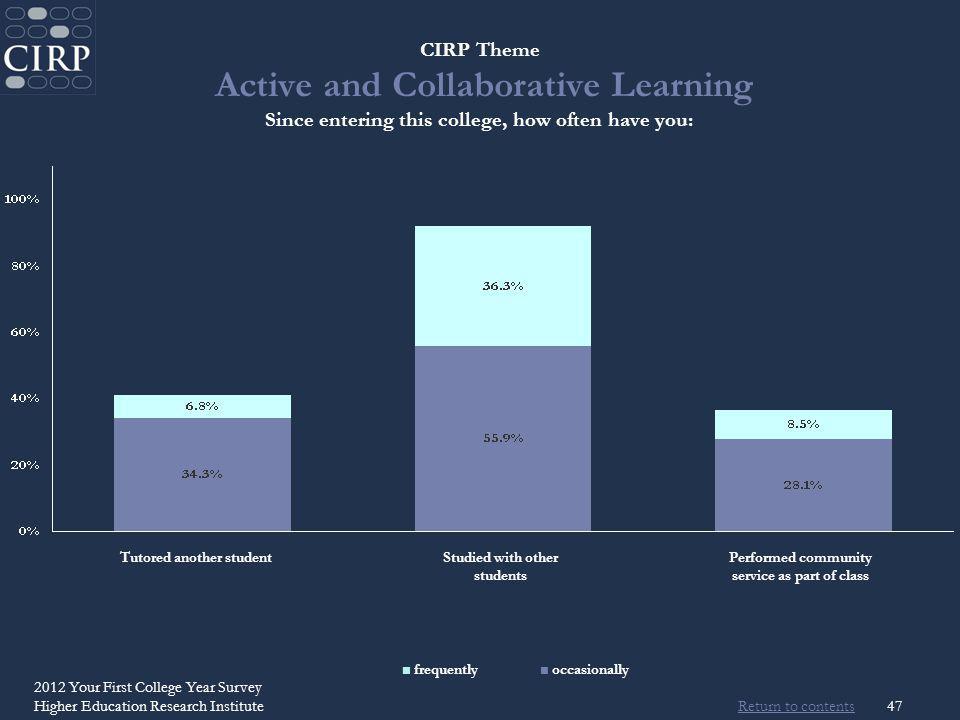 CIRP

CIRP Theme

Active and Collaborative Learning

Since entering this college, how often have you:

100%
80%
60%
40%
20%
0%

6.8%
34.3%
36.3%
55.9%
8.5%
28.1%

Tutored another student

Studied with other students

Performed community service as part of class

frequently occasionally

2012 Your First College Year Survey
Higher Education Research Institute

Return to contents 47